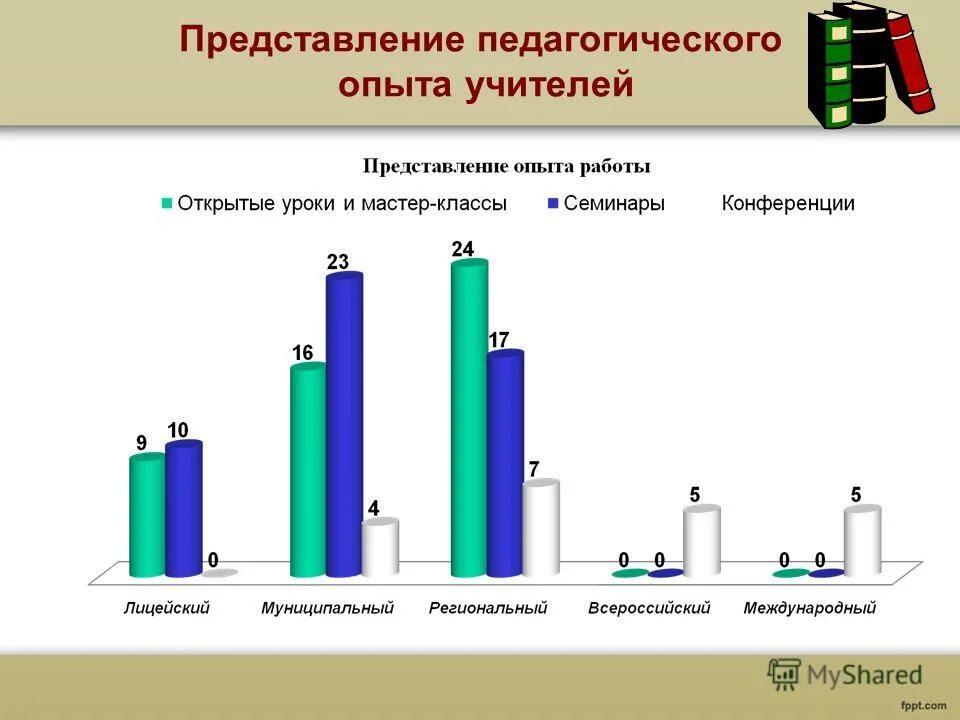 Представление педагогического опыта учителей

Представление опыта работы

Открытые уроки и мастер-классы Семинары Конференции

9 10 0
16 23 4
24 17 7
0 0 5
0 0 5

Лицейский Муниципальный Региональный Всероссийский Международный

MyShared

fppt.com